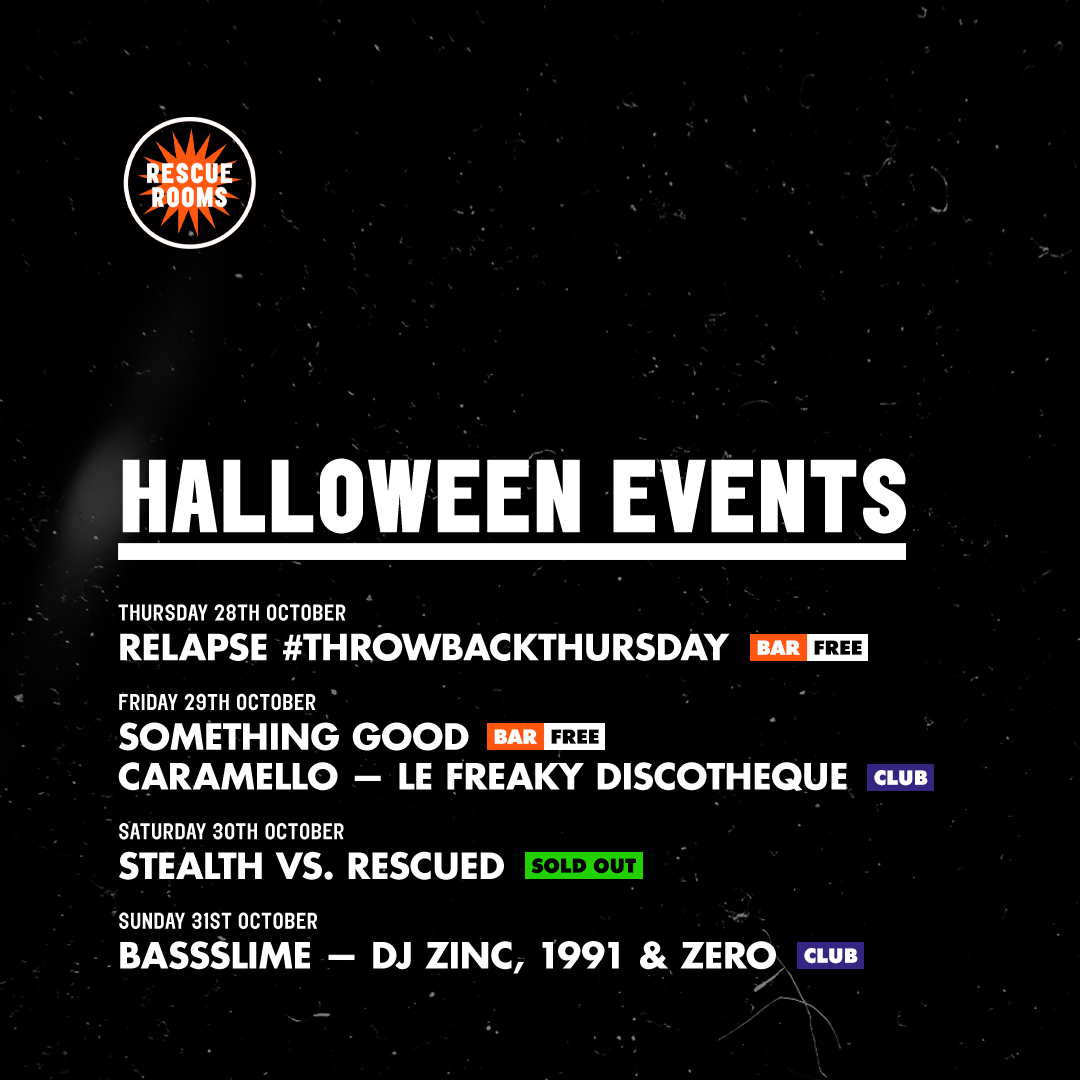 RESCUE ROOMS

HALLOWEEN EVENTS

THURSDAY 28TH OCTOBER
RELAPSE #THROWBACKTHURSDAY BAR FREE

FRIDAY 29TH OCTOBER
SOMETHING GOOD BAR FREE
CARAMELLO — LE FREAKY DISCOTHEQUE CLUB

SATURDAY 30TH OCTOBER
STEALTH VS. RESCUED SOLD OUT

SUNDAY 31ST OCTOBER
BASSSLIME — DJ ZINC, 1991 & ZERO CLUB